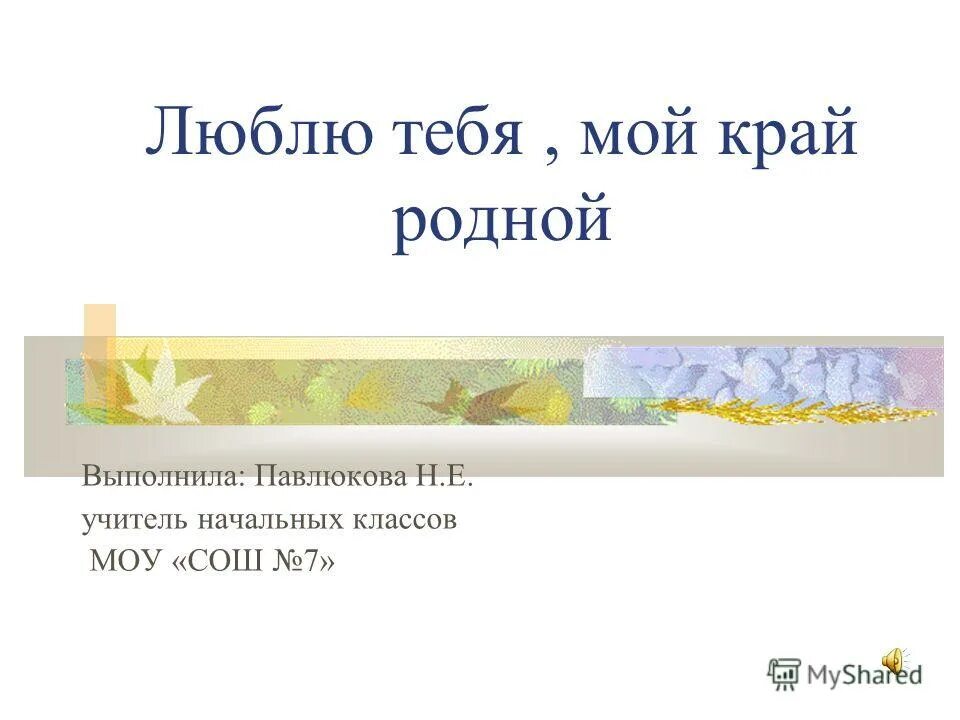 Люблю тебя , мой край родной

Выполнила: Павлюкова Н.Е.
учитель начальных классов
МОУ «СОШ №7»

MyShared